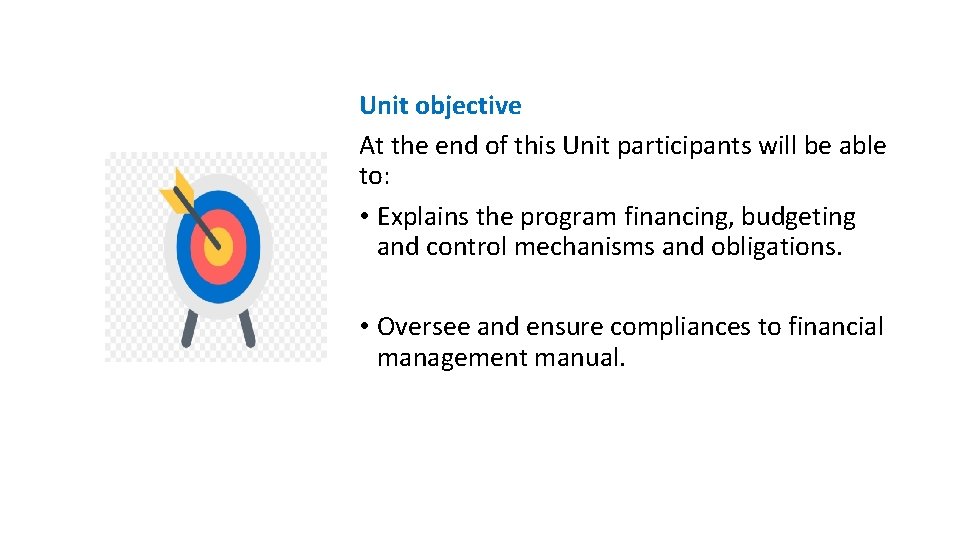 Unit objective

At the end of this Unit participants will be able to:

• Explains the program financing, budgeting and control mechanisms and obligations.

• Oversee and ensure compliances to financial management manual.